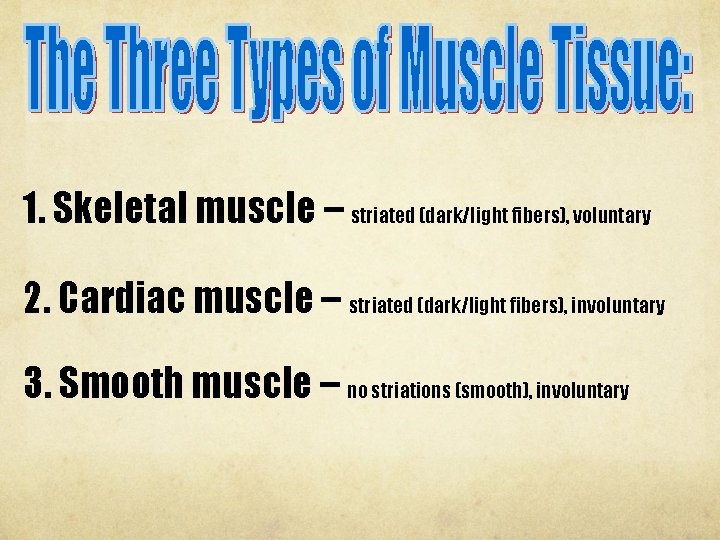 The Three Types of Muscle Tissue:

1. Skeletal muscle – striated (dark/light fibers), voluntary

2. Cardiac muscle – striated (dark/light fibers), involuntary

3. Smooth muscle – no striations (smooth), involuntary